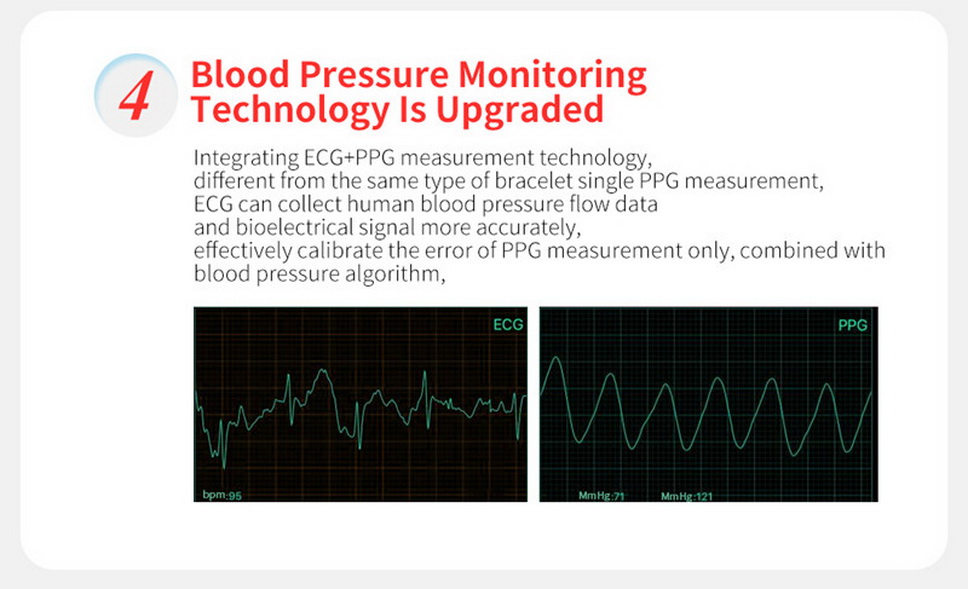 4 Blood Pressure Monitoring Technology Is Upgraded

Integrating ECG+PPG measurement technology, different from the same type of bracelet single PPG measurement, ECG can collect human blood pressure flow data and bioelectrical signal more accurately, effectively calibrate the error of PPG measurement only, combined with blood pressure algorithm,

ECG

bpm:95

PPG

MmHg:71 MmHg:121